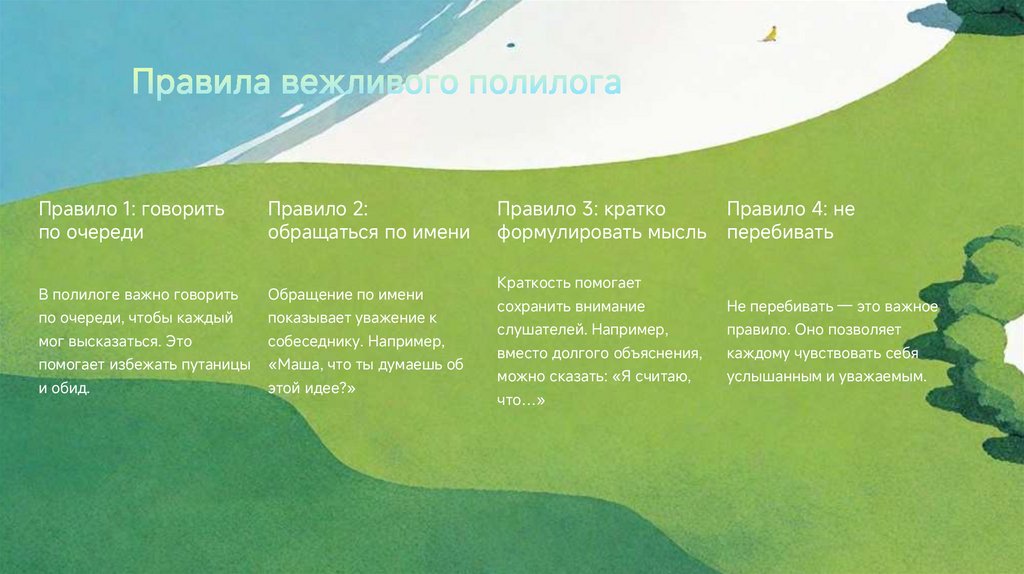 Правила вежливого полилога

Правило 1: говорить по очереди

В полилоге важно говорить по очереди, чтобы каждый мог высказаться. Это помогает избежать путаницы и обид.

Правило 2: обращаться по имени

Обращение по имени показывает уважение к собеседнику. Например, «Маша, что ты думаешь об этой идее?»

Правило 3: кратко формулировать мысль

Краткость помогает сохранить внимание слушателей. Например, вместо долгого объяснения, можно сказать: «Я считаю, что…»

Правило 4: не перебивать

Не перебивать — это важное правило. Оно позволяет каждому чувствовать себя услышанным и уважаемым.